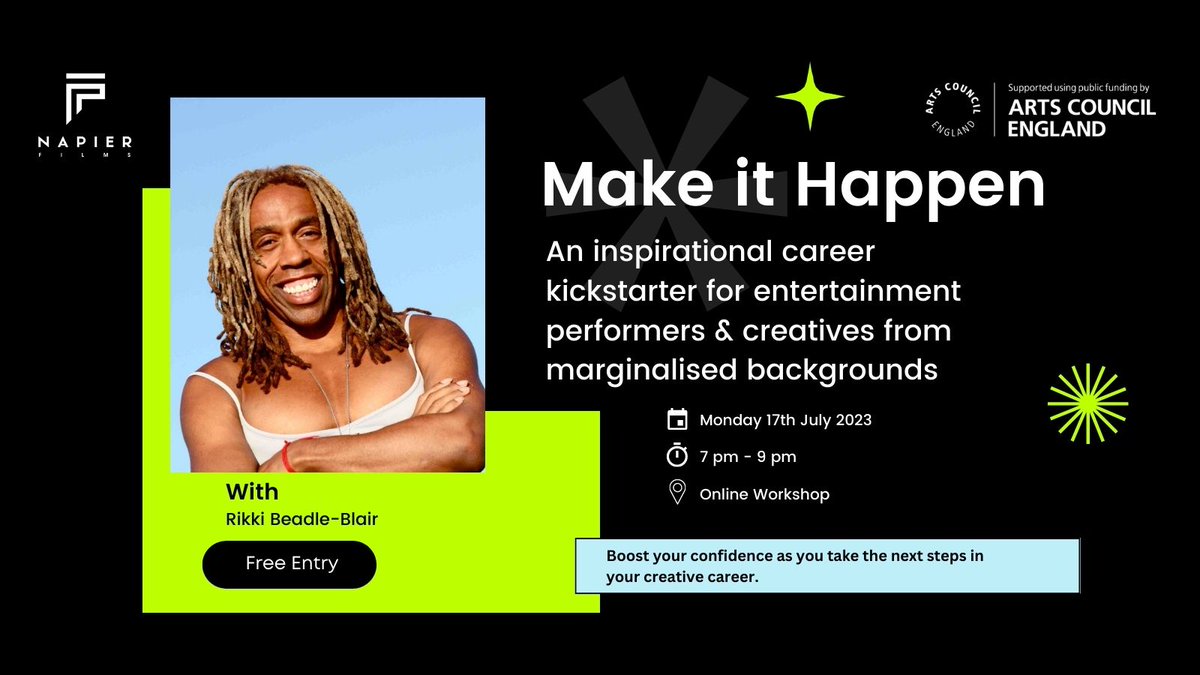 NAPIER
FILMS

ARTS COUNCIL
ENGLAND

Supported using public funding by
ARTS COUNCIL
ENGLAND

Make it Happen

An inspirational career kickstarter for entertainment performers & creatives from marginalised backgrounds

Monday 17th July 2023

7 pm - 9 pm

Online Workshop

With
Rikki Beadle-Blair

Free Entry

Boost your confidence as you take the next steps in your creative career.